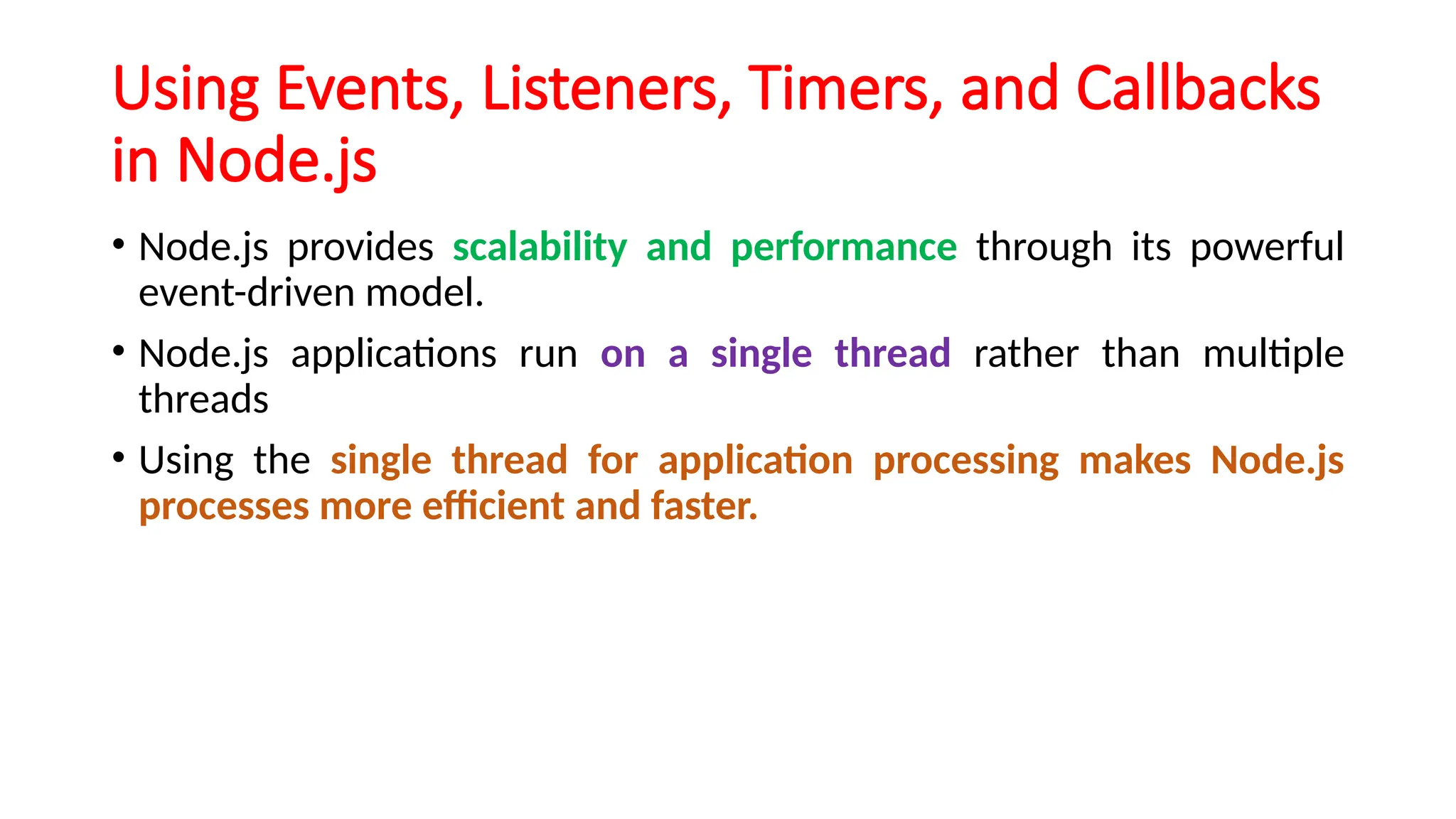 Using Events, Listeners, Timers, and Callbacks in Node.js

• Node.js provides scalability and performance through its powerful event-driven model.

• Node.js applications run on a single thread rather than multiple threads

• Using the single thread for application processing makes Node.js processes more efficient and faster.